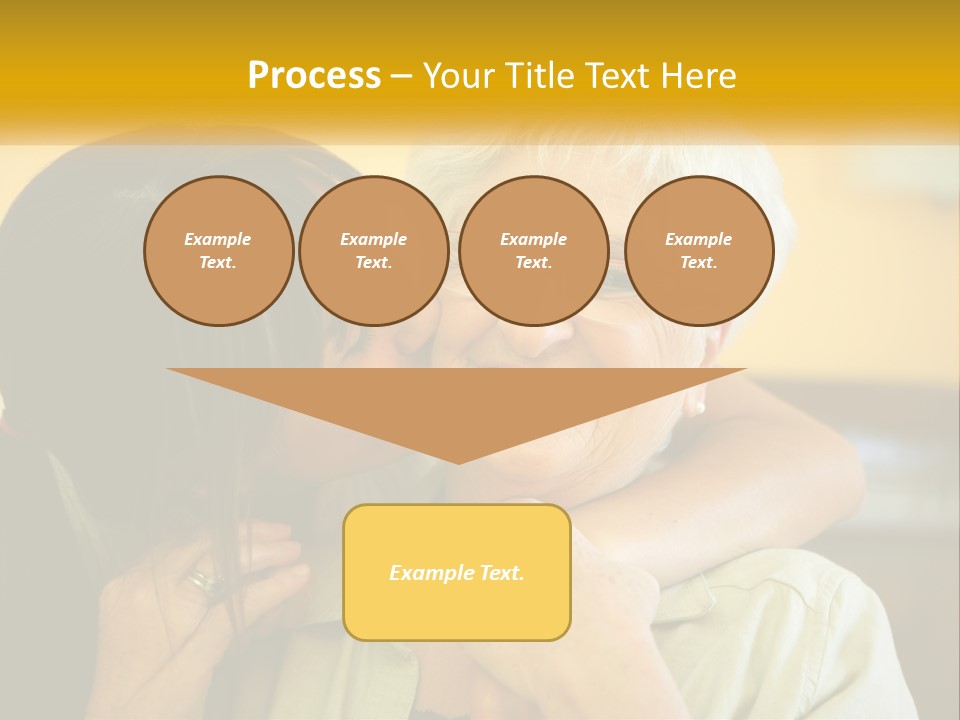 Process – Your Title Text Here

Example Text.

Example Text.

Example Text.

Example Text.

Example Text.